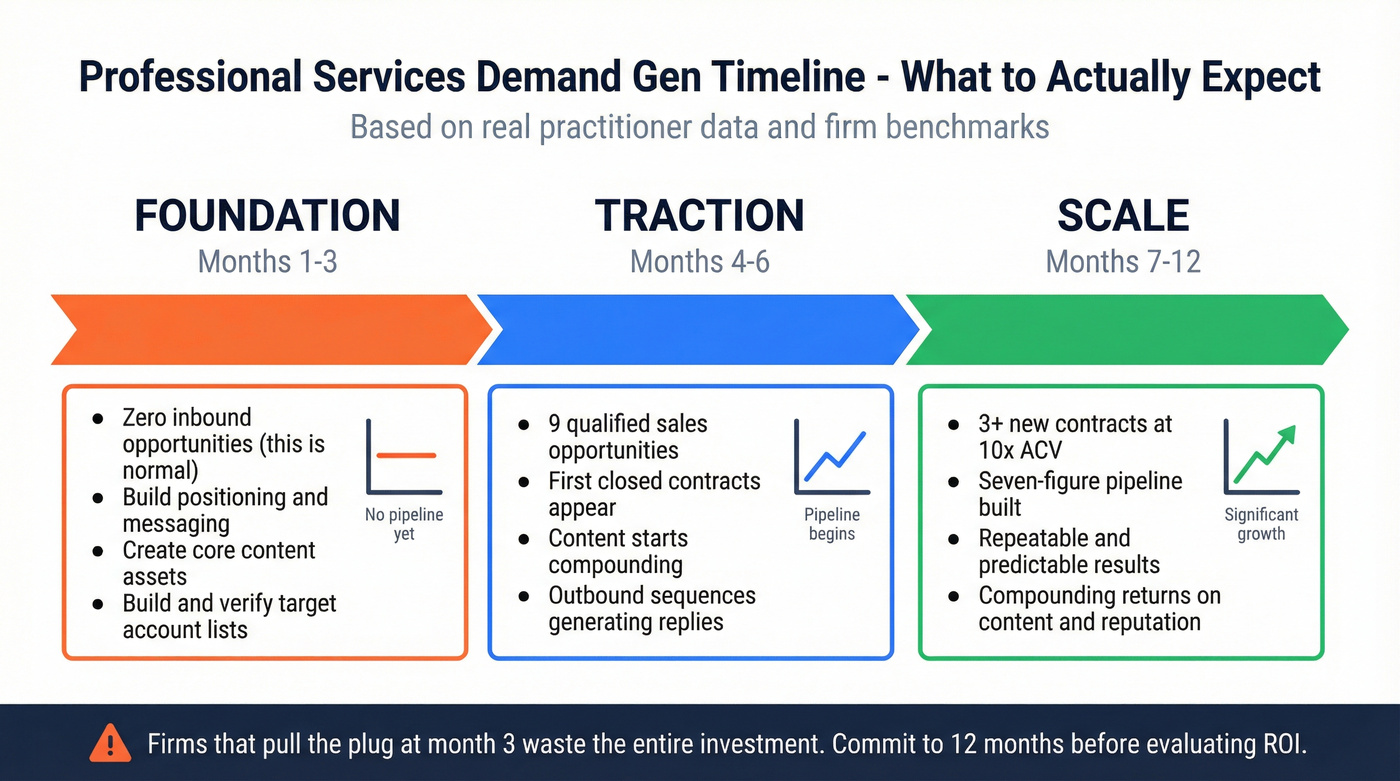 Professional Services Demand Gen Timeline - What to Actually Expect

Based on real practitioner data and firm benchmarks

FOUNDATION
Months 1-3

TRACTION
Months 4-6

SCALE
Months 7-12

- Zero inbound opportunities (this is normal)
- Build positioning and messaging
- Create core content assets
- Build and verify target account lists

No pipeline yet

- 9 qualified sales opportunities
- First closed contracts appear
- Content starts compounding
- Outbound sequences generating replies

Pipeline begins

- 3+ new contracts at 10x ACV
- Seven-figure pipeline built
- Repeatable and predictable results
- Compounding returns on content and reputation

Significant growth

Firms that pull the plug at month 3 waste the entire investment. Commit to 12 months before evaluating ROI.